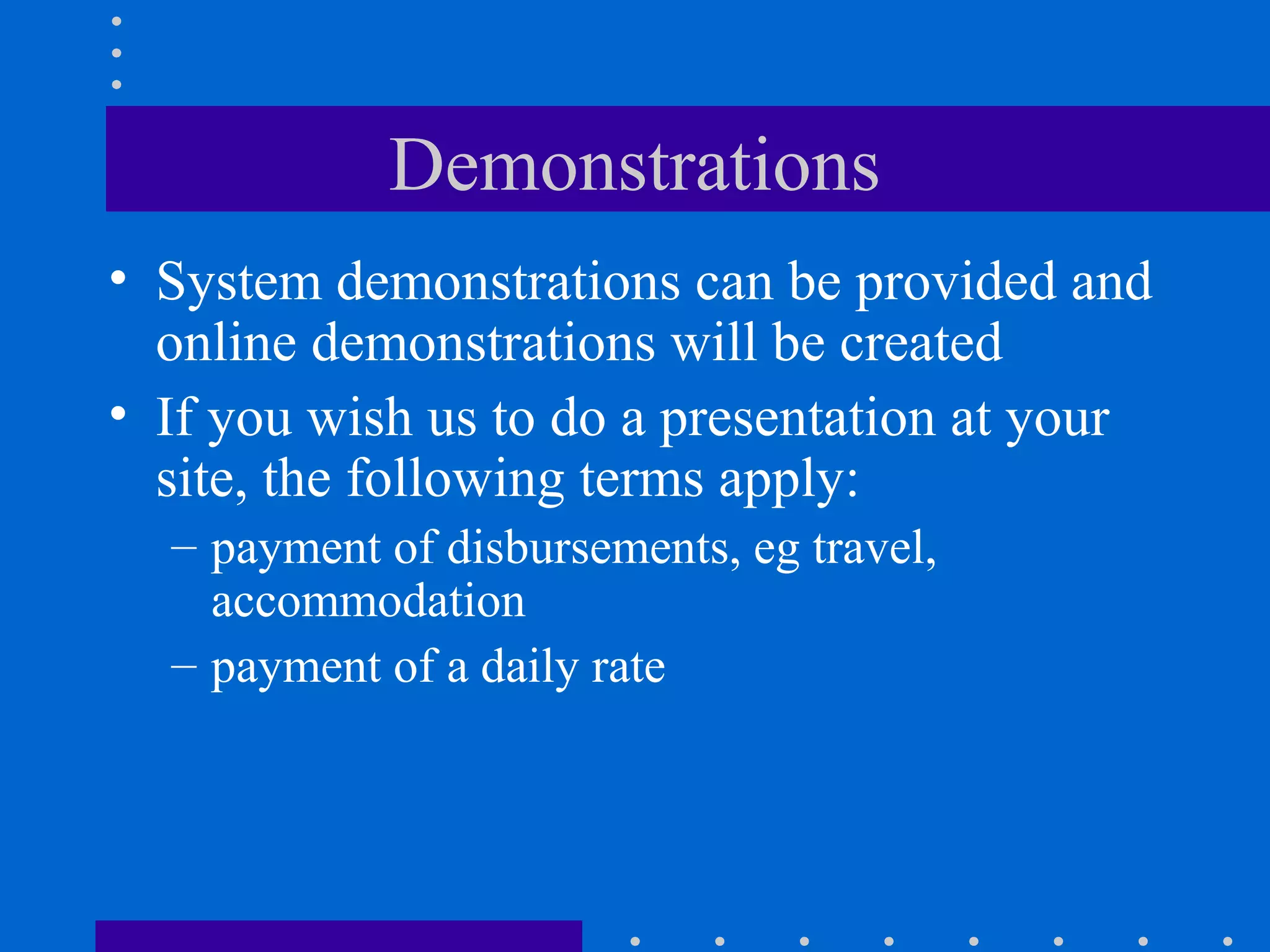 Demonstrations

• System demonstrations can be provided and online demonstrations will be created

• If you wish us to do a presentation at your site, the following terms apply:

– payment of disbursements, eg travel, accommodation

– payment of a daily rate